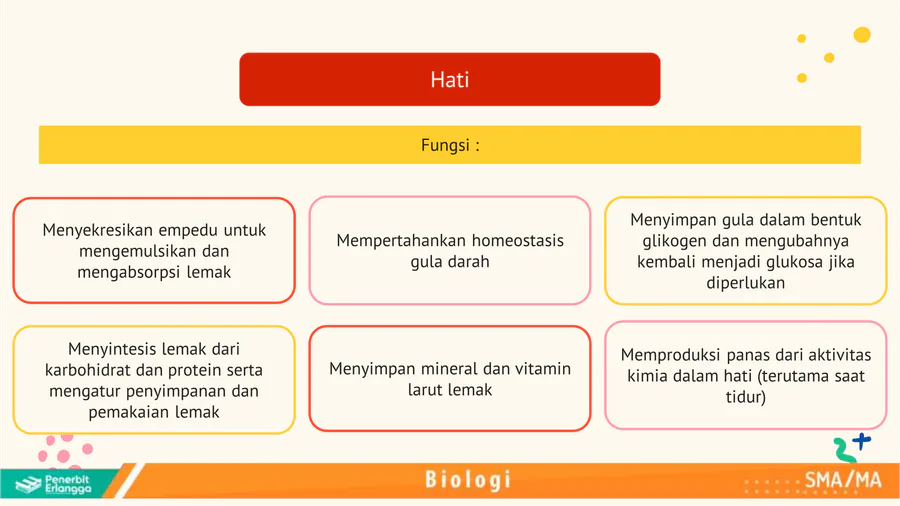 Hati

Fungsi :

Menyekresikan empedu untuk mengemulsikan dan mengabsorpsi lemak

Mempertahankan homeostasis gula darah

Menyimpan gula dalam bentuk glikogen dan mengubahnya kembali menjadi glukosa jika diperlukan

Menyintesis lemak dari karbohidrat dan protein serta mengatur penyimpanan dan pemakaian lemak

Menyimpan mineral dan vitamin larut lemak

Memproduksi panas dari aktivitas kimia dalam hati (terutama saat tidur)

Penerbit Erlangga

Biologi

SMA/MA